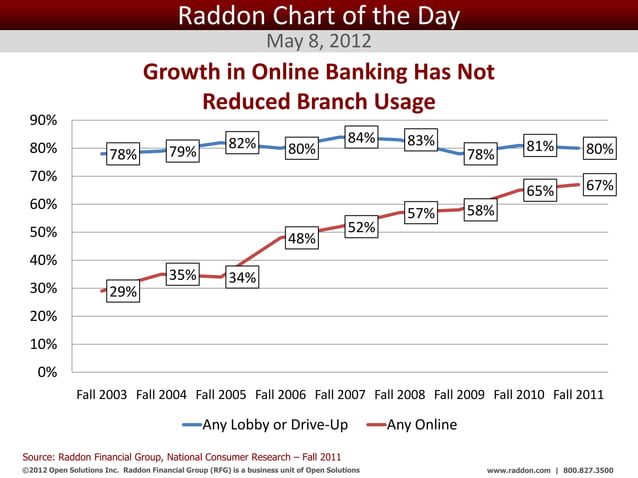 Raddon Chart of the Day

May 8, 2012

Growth in Online Banking Has Not Reduced Branch Usage

90%
80%
70%
60%
50%
40%
30%
20%
10%
0%

78% 79% 82% 80% 84% 83% 78% 81% 80%

29% 35% 34% 48% 52% 57% 58% 65% 67%

Fall 2003 Fall 2004 Fall 2005 Fall 2006 Fall 2007 Fall 2008 Fall 2009 Fall 2010 Fall 2011

Any Lobby or Drive-Up
Any Online

Source: Raddon Financial Group, National Consumer Research – Fall 2011

©2012 Open Solutions Inc. Raddon Financial Group (RFG) is a business unit of Open Solutions

www.raddon.com | 800.827.3500